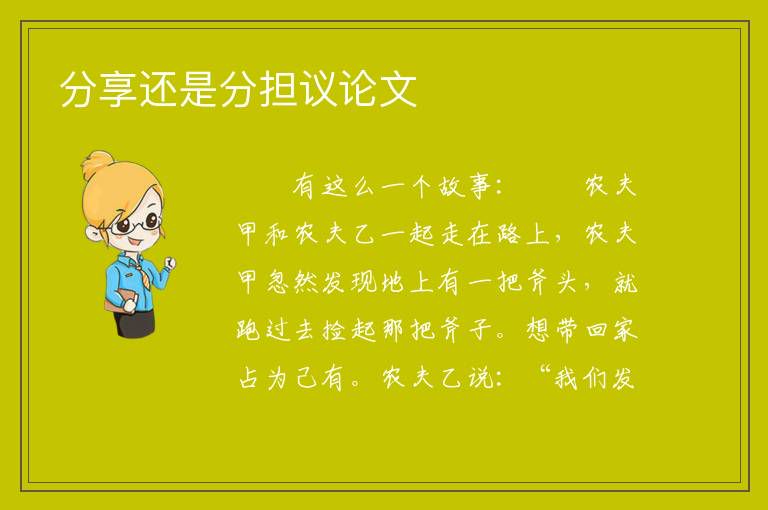 分享还是分担议论文

有这么一个故事：　　农夫甲和农夫乙一起走在路上，农夫甲忽然发现地上有一把斧头，就跑过去捡起那把斧子。想带回家占为己有。农夫乙说：“我们发